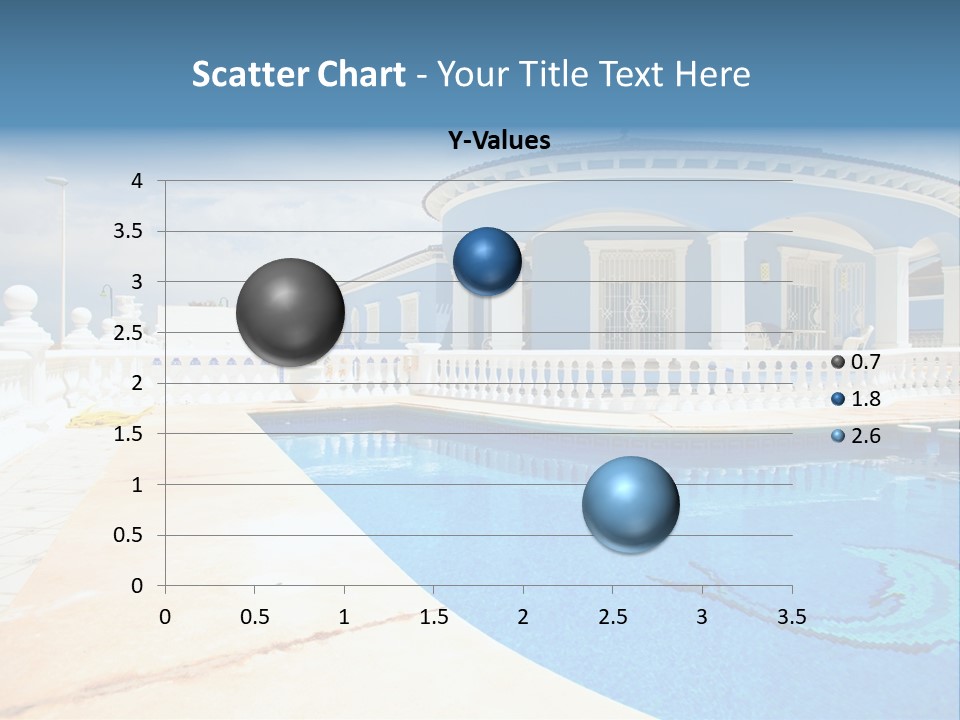 Scatter Chart - Your Title Text Here

Y-Values

4
3.5
3
2.5
2
1.5
1
0.5
0

0 0.5 1 1.5 2 2.5 3 3.5

0.7
1.8
2.6